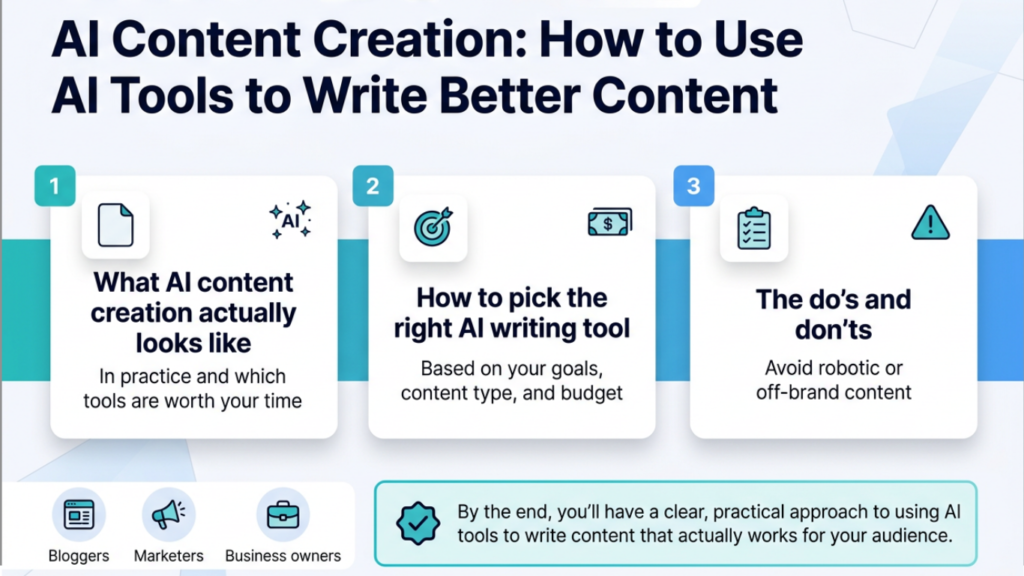 AI Content Creation: How to Use AI Tools to Write Better Content

1

AI

What AI content creation actually looks like

In practice and which tools are worth your time

2

$

How to pick the right AI writing tool

Based on your goals, content type, and budget

3

The do's and don'ts

Avoid robotic or off-brand content

Bloggers

Marketers

Business owners

By the end, you'll have a clear, practical approach to using AI tools to write content that actually works for your audience.